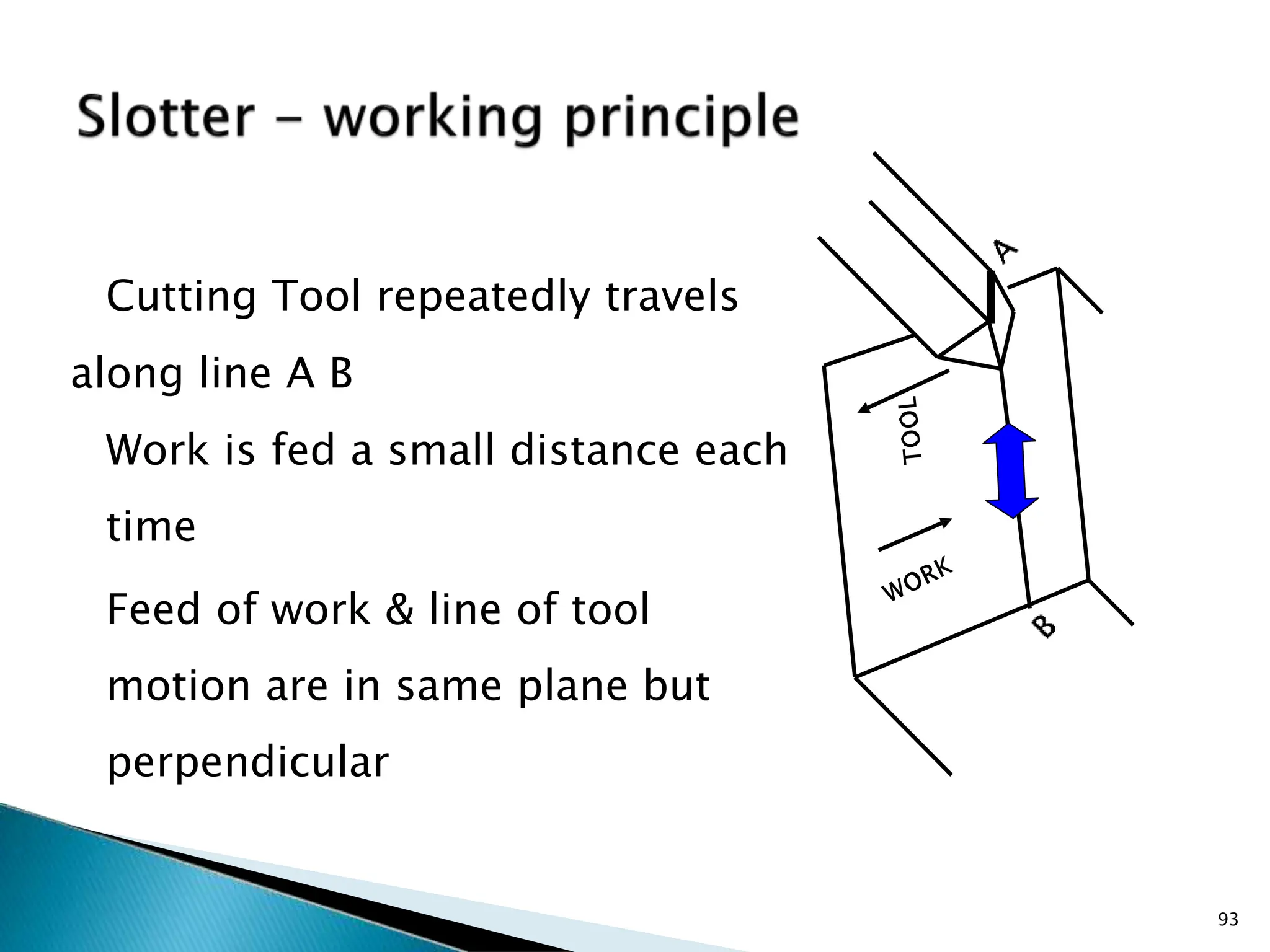 Slotter – working principle

Cutting Tool repeatedly travels along line A B

Work is fed a small distance each time

Feed of work & line of tool motion are in same plane but perpendicular

A

TOOL

WORK

B

93